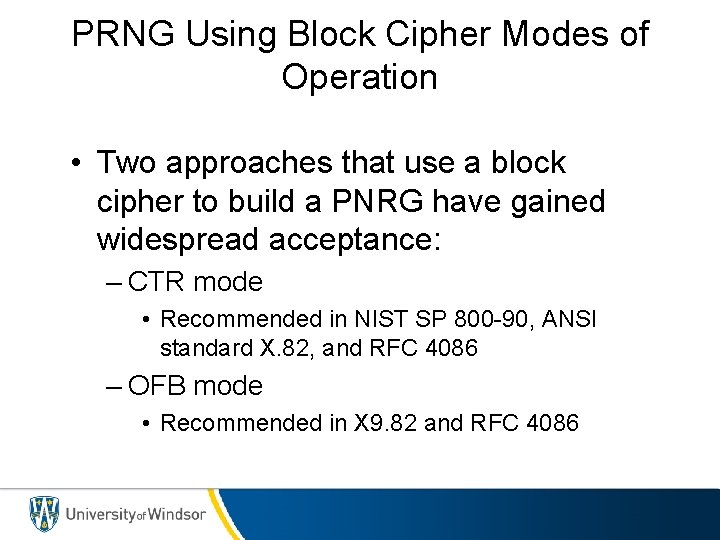 PRNG Using Block Cipher Modes of Operation

• Two approaches that use a block cipher to build a PNRG have gained widespread acceptance:
– CTR mode
• Recommended in NIST SP 800-90, ANSI standard X.82, and RFC 4086
– OFB mode
• Recommended in X9.82 and RFC 4086

University of Windsor